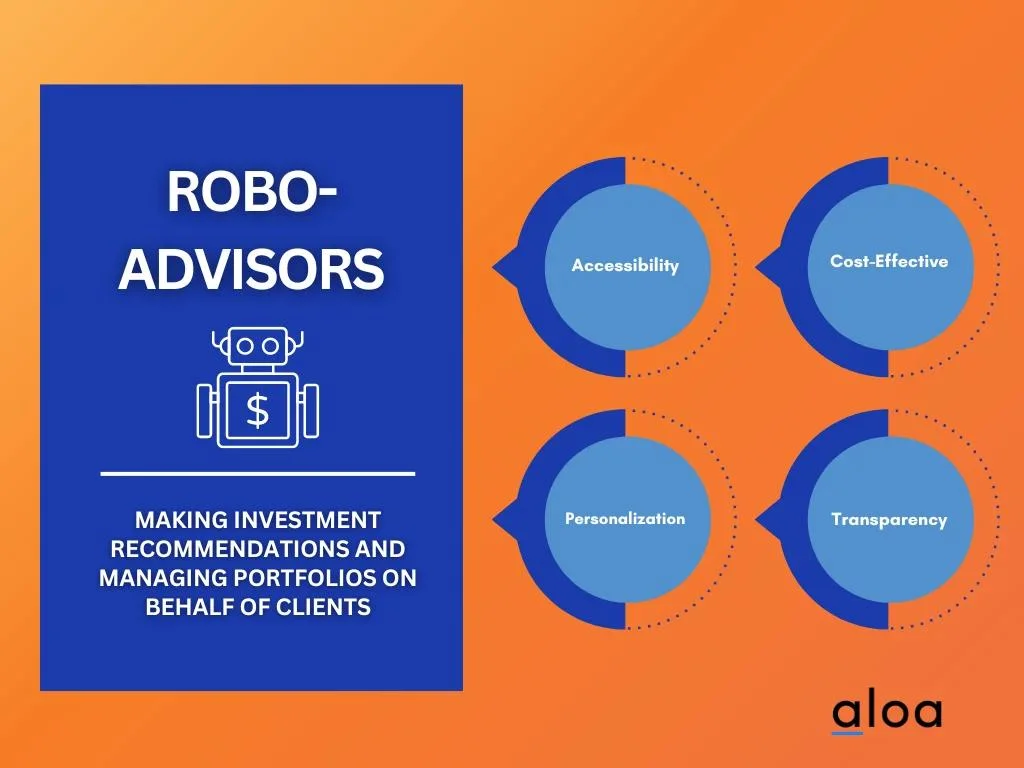 ROBO-ADVISORS

$

MAKING INVESTMENT RECOMMENDATIONS AND MANAGING PORTFOLIOS ON BEHALF OF CLIENTS

Accessibility

Cost-Effective

Personalization

Transparency

aloa